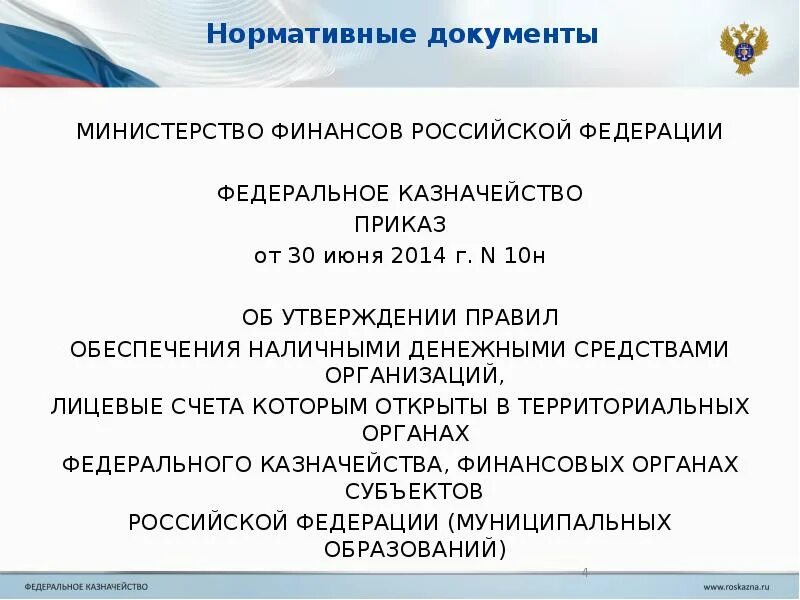 Нормативные документы

МИНИСТЕРСТВО ФИНАНСОВ РОССИЙСКОЙ ФЕДЕРАЦИИ

ФЕДЕРАЛЬНОЕ КАЗНАЧЕЙСТВО
ПРИКАЗ
от 30 июня 2014 г. N 10н

ОБ УТВЕРЖДЕНИИ ПРАВИЛ
ОБЕСПЕЧЕНИЯ НАЛИЧНЫМИ ДЕНЕЖНЫМИ СРЕДСТВАМИ ОРГАНИЗАЦИЙ,
ЛИЦЕВЫЕ СЧЕТА КОТОРЫМ ОТКРЫТЫ В ТЕРРИТОРИАЛЬНЫХ ОРГАНАХ
ФЕДЕРАЛЬНОГО КАЗНАЧЕЙСТВА, ФИНАНСОВЫХ ОРГАНАХ СУБЪЕКТОВ
РОССИЙСКОЙ ФЕДЕРАЦИИ (МУНИЦИПАЛЬНЫХ ОБРАЗОВАНИЙ)

4

ФЕДЕРАЛЬНОЕ КАЗНАЧЕЙСТВО

www.roskazna.ru